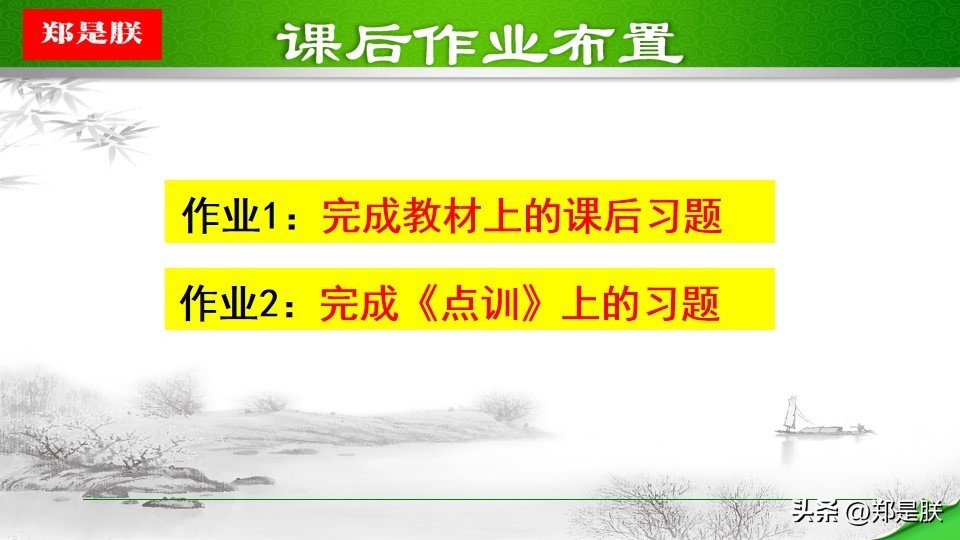 郑是朕

课后作业布置

作业1：完成教材上的课后习题

作业2：完成《点训》上的习题

头条 @郑是朕